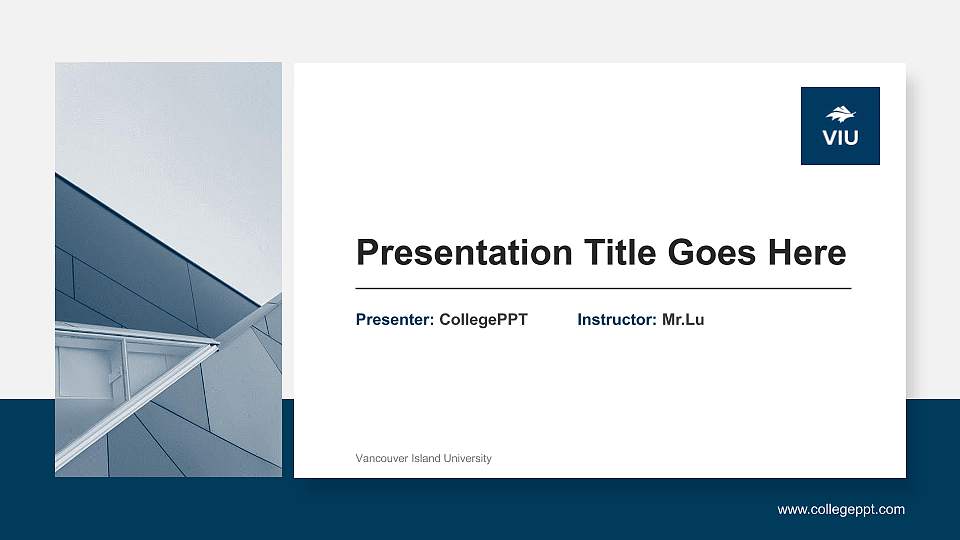 VIU

Presentation Title Goes Here

Presenter: CollegePPT Instructor: Mr.Lu

Vancouver Island University

www.collegeppt.com